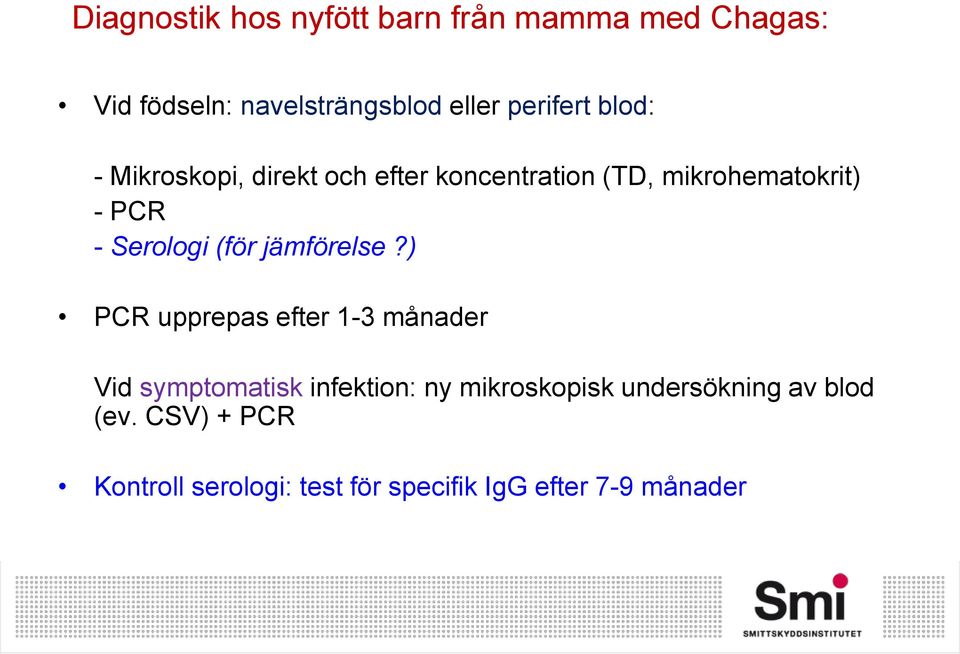 Diagnostik hos nyfött barn från mamma med Chagas:

• Vid födseln: navelsträngsblod eller perifert blod:

- Mikroskopi, direkt och efter koncentration (TD, mikrohematokrit)
- PCR
- Serologi (för jämförelse ?)

• PCR upprepas efter 1-3 månader

Vid symptomatisk infektion: ny mikroskopisk undersökning av blod (ev. CSV) + PCR

• Kontroll serologi: test för specifik IgG efter 7-9 månader

Smi
SMITTSKYDDSINSTITUTET